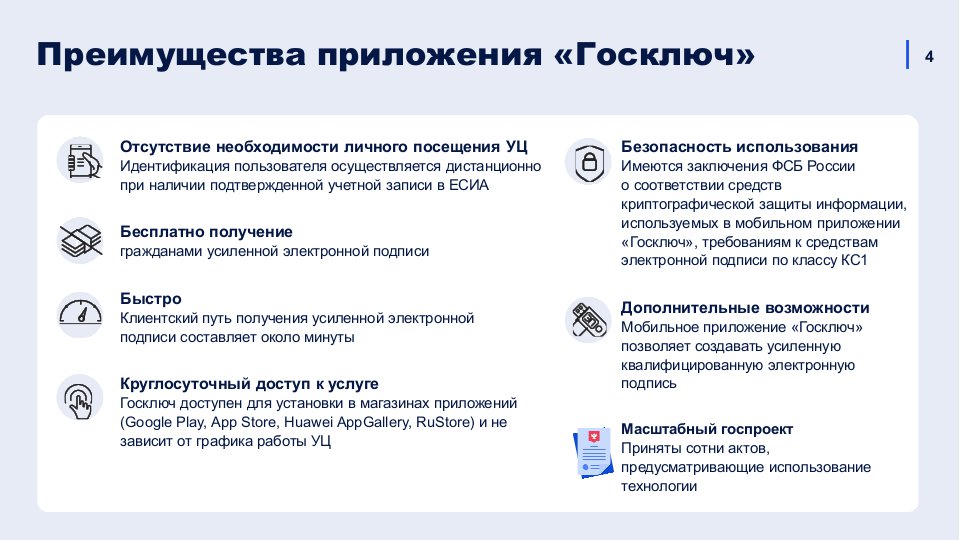 Преимущества приложения «Госключ»

4

Отсутствие необходимости личного посещения УЦ
Идентификация пользователя осуществляется дистанционно при наличии подтвержденной учетной записи в ЕСИА

Бесплатно получение
гражданами усиленной электронной подписи

Быстро
Клиентский путь получения усиленной электронной подписи составляет около минуты

Круглосуточный доступ к услуге
Госключ доступен для установки в магазинах приложений (Google Play, App Store, Huawei AppGallery, RuStore) и не зависит от графика работы УЦ

Безопасность использования
Имеются заключения ФСБ России о соответствии средств криптографической защиты информации, используемых в мобильном приложении «Госключ», требованиям к средствам электронной подписи по классу КС1

Дополнительные возможности
Мобильное приложение «Госключ» позволяет создавать усиленную квалифицированную электронную подпись

Масштабный госпроект
Приняты сотни актов, предусматривающие использование технологии